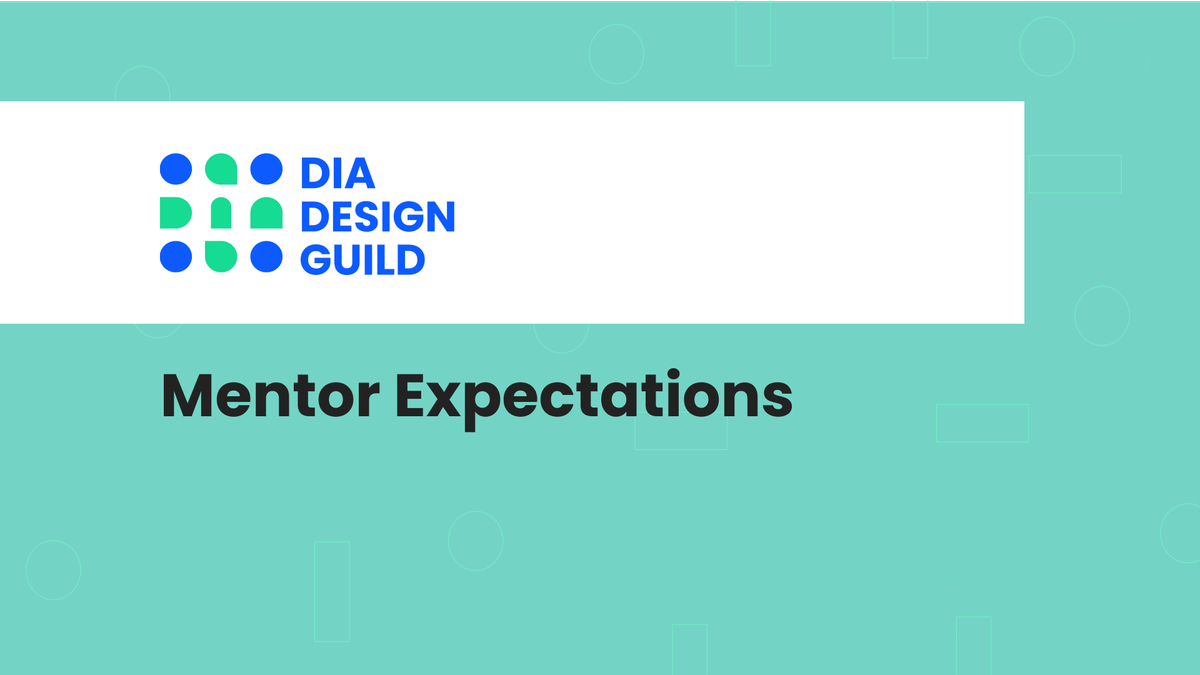 DIA
DESIGN
GUILD

Mentor Expectations